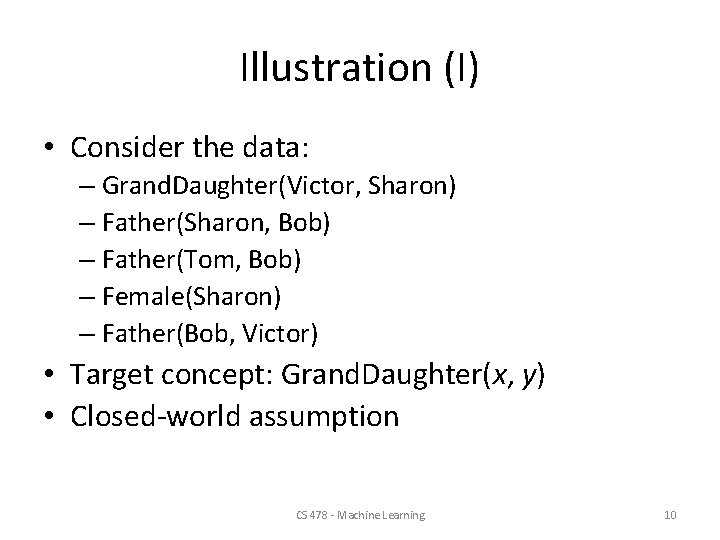 Illustration (I)

• Consider the data:
– GrandDaughter(Victor, Sharon)
– Father(Sharon, Bob)
– Father(Tom, Bob)
– Female(Sharon)
– Father(Bob, Victor)
• Target concept: GrandDaughter($x$, $y$)
• Closed-world assumption

CS 478 - Machine Learning

10